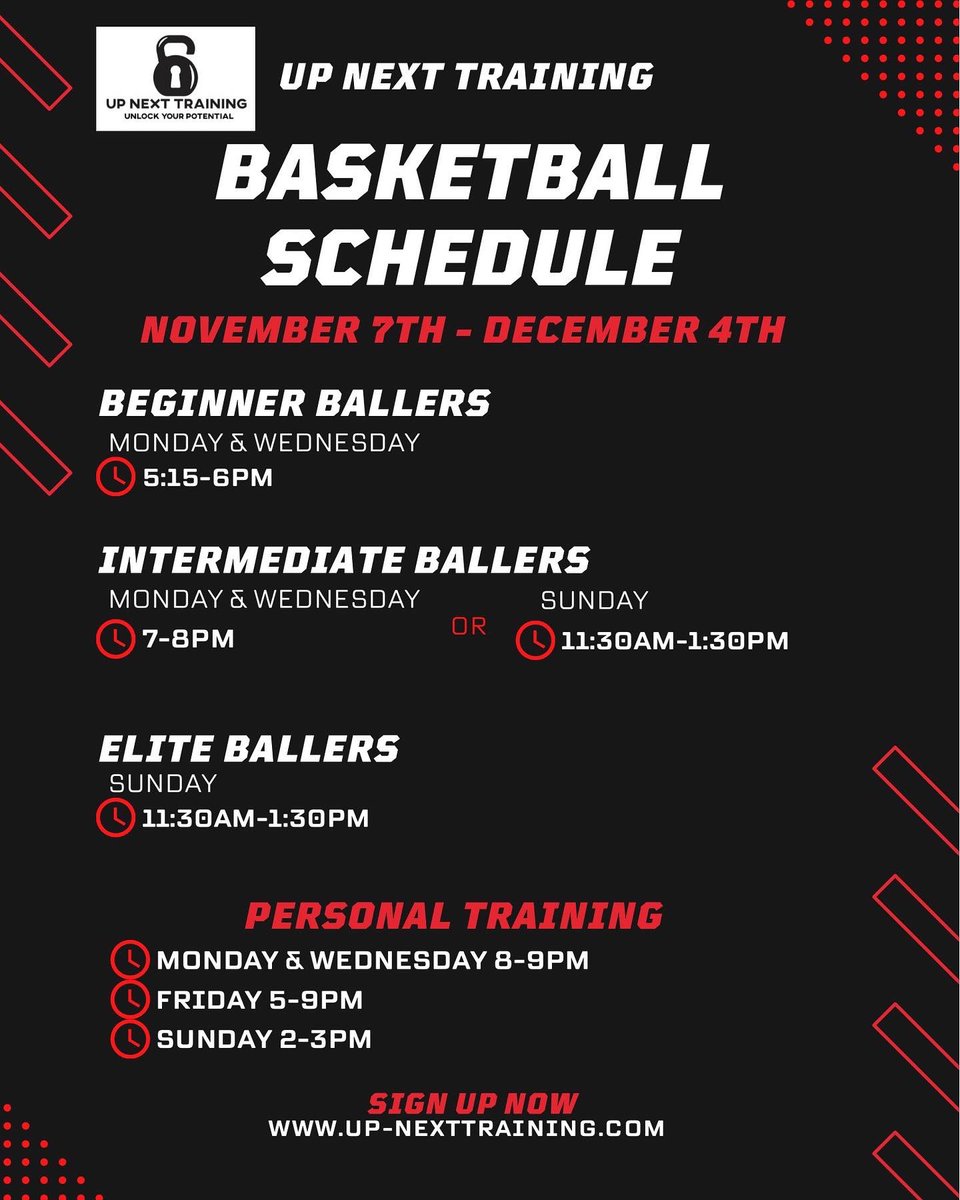 UP NEXT TRAINING
UNLOCK YOUR POTENTIAL

UP NEXT TRAINING

BASKETBALL SCHEDULE

NOVEMBER 7TH - DECEMBER 4TH

BEGINNER BALLERS
MONDAY & WEDNESDAY
5:15-6PM

INTERMEDIATE BALLERS
MONDAY & WEDNESDAY
7-8PM
OR
SUNDAY
11:30AM-1:30PM

ELITE BALLERS
SUNDAY
11:30AM-1:30PM

PERSONAL TRAINING
MONDAY & WEDNESDAY 8-9PM
FRIDAY 5-9PM
SUNDAY 2-3PM

SIGN UP NOW
WWW.UP-NEXTTRAINING.COM